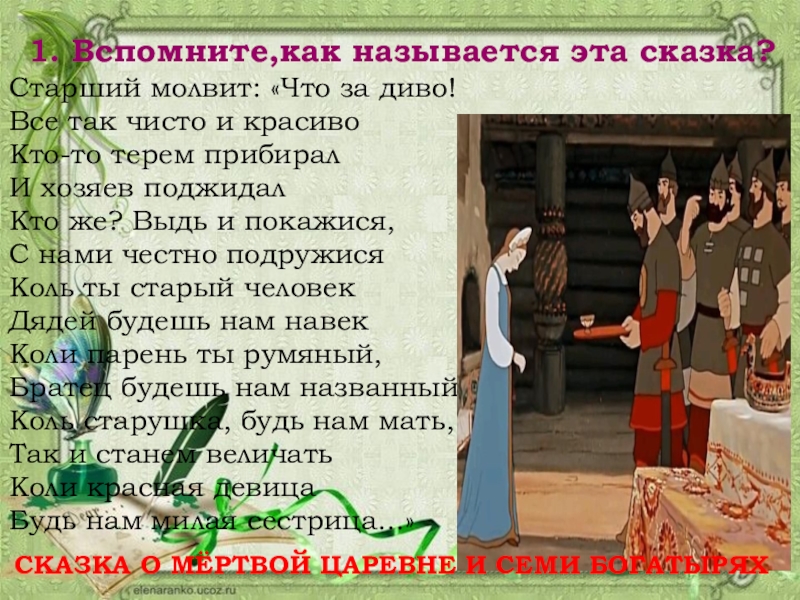 1. Вспомните,как называется эта сказка?

Старший молвит: «Что за диво!
Все так чисто и красиво
Кто-то терем прибирал
И хозяев поджидал
Кто же? Выдь и покажися,
С нами честно подружися
Коль ты старый человек
Дядей будешь нам навек
Коли парень ты румяный,
Братец будешь нам названный
Коль старушка, будь нам мать,
Так и станем величать
Коли красная девица
Будь нам милая сестрица…»

СКАЗКА О МЁРТВОЙ ЦАРЕВНЕ И СЕМИ БОГАТЫРЯХ

elenaranko.ucoz.ru